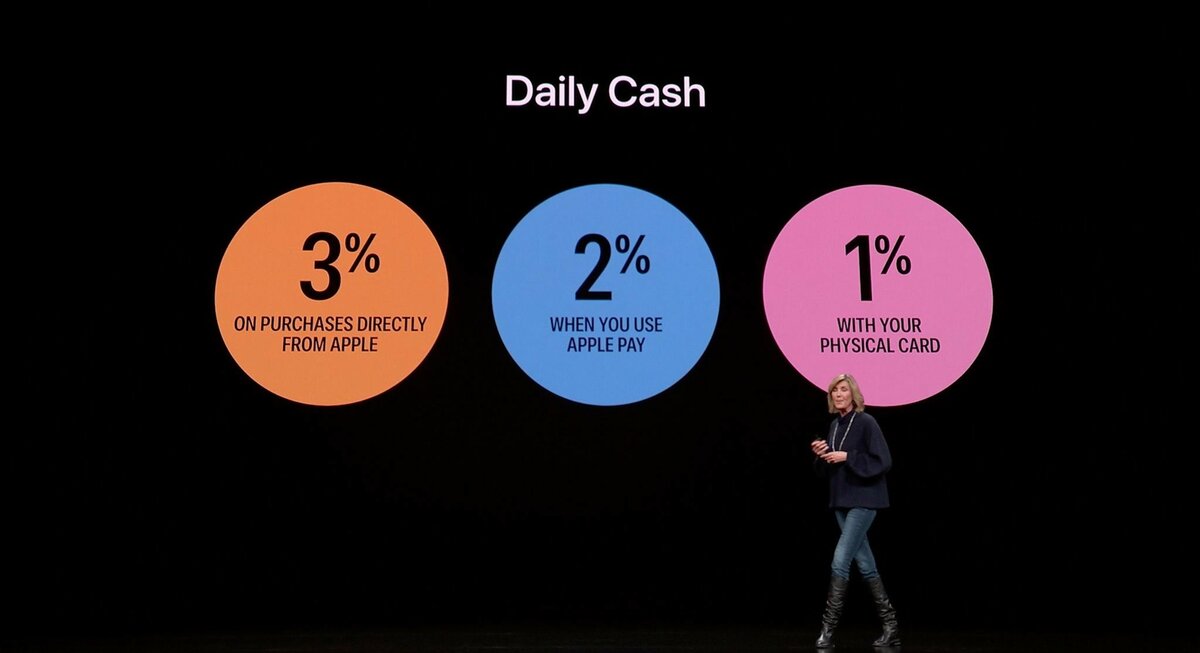 Daily Cash

3%
ON PURCHASES DIRECTLY FROM APPLE

2%
WHEN YOU USE APPLE PAY

1%
WITH YOUR PHYSICAL CARD